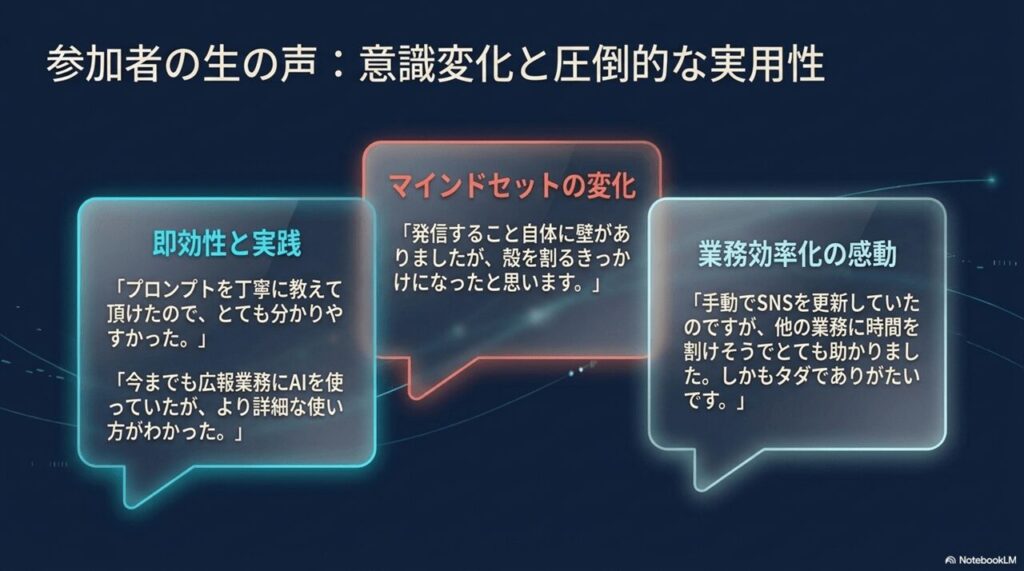 参加者の生の声：意識変化と圧倒的な実用性

即効性と実践

「プロンプトを丁寧に教えて頂けたので、とても分かりやすかった。」

「今までも広報業務にAIを使っていたが、より詳細な使い方がわかった。」

マインドセットの変化

「発信すること自体に壁がありましたが、殻を割るきっかけになったと思います。」

業務効率化の感動

「手動でSNSを更新していたのですが、他の業務に時間を割けそうでとても助かりました。しかもタダでありがたいです。」

NotebookLM